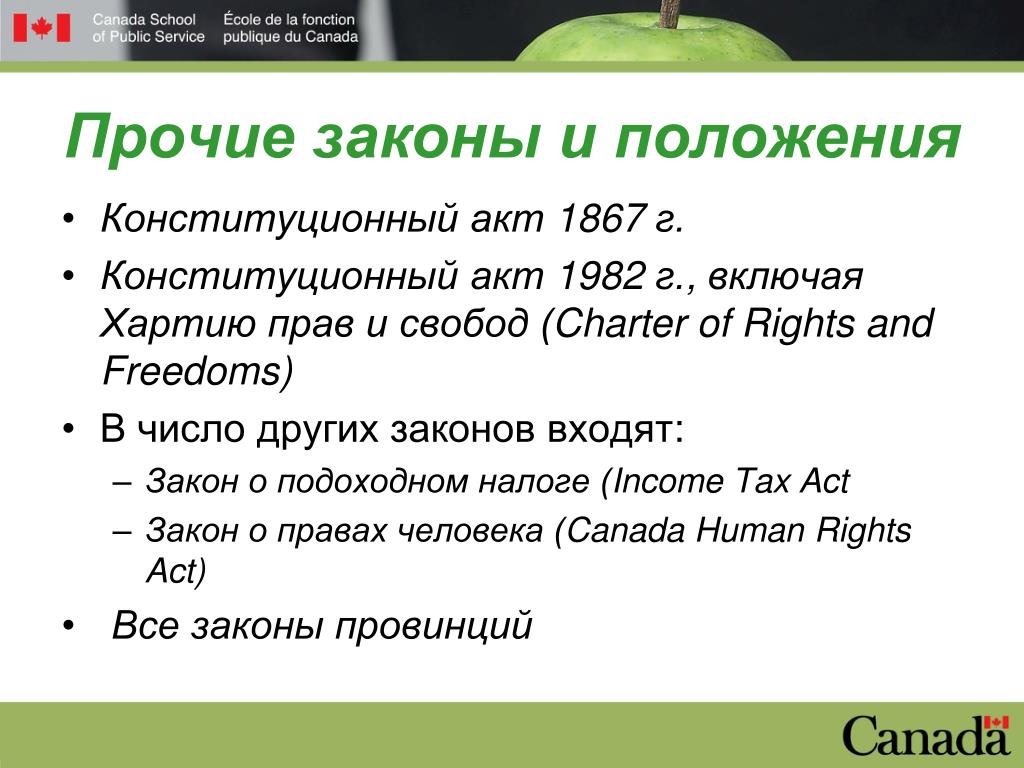 Canada School of Public Service
École de la fonction publique du Canada

Прочие законы и положения

• Конституционный акт 1867 г.
• Конституционный акт 1982 г., включая Хартию прав и свобод (Charter of Rights and Freedoms)
• В число других законов входят:
– Закон о подоходном налоге (Income Tax Act
– Закон о правах человека (Canada Human Rights Act)
• Все законы провинций

Canada